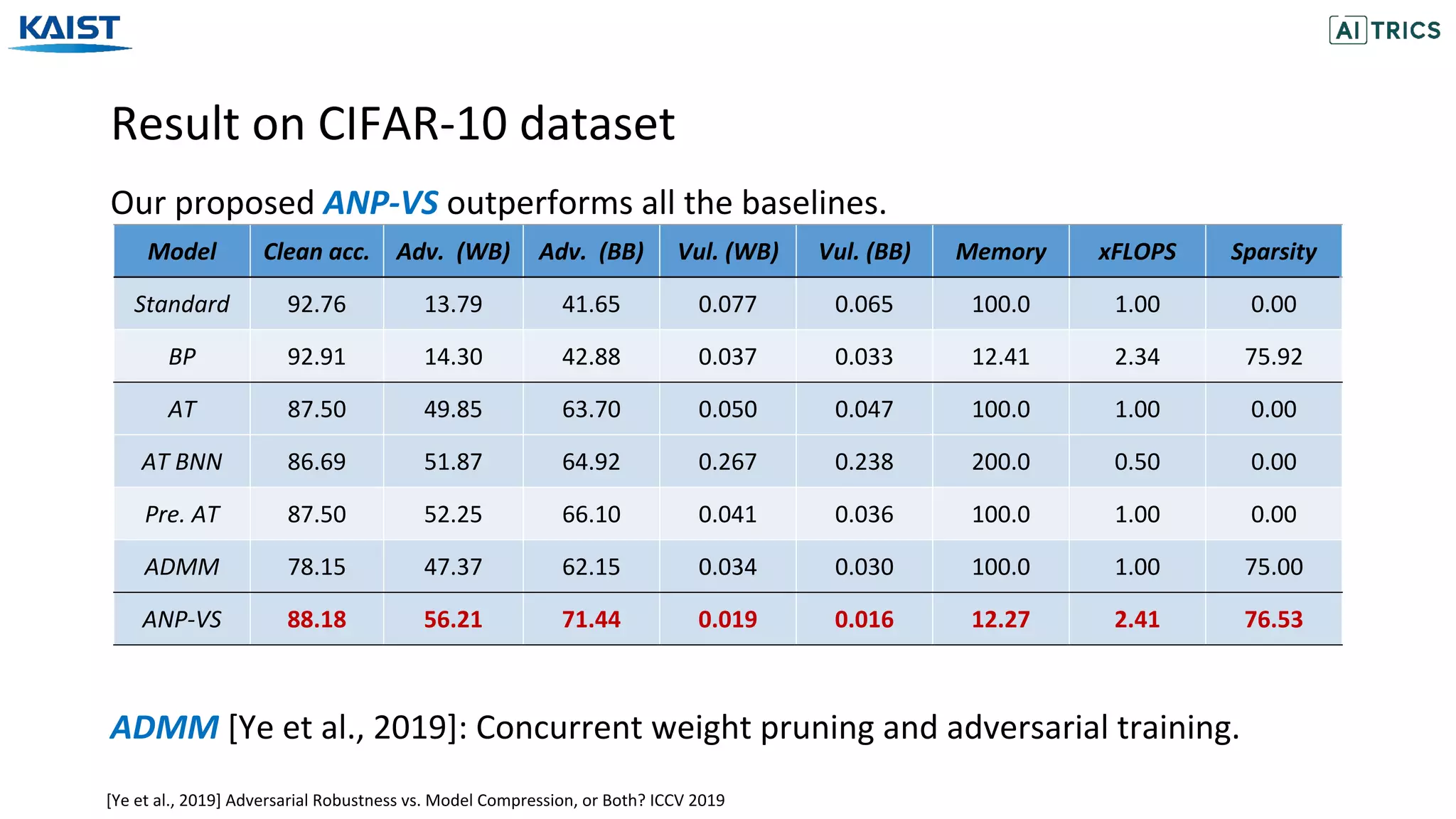 KAIST

AI TRICS

Result on CIFAR-10 dataset

Our proposed ANP-VS outperforms all the baselines.

| Model | Clean acc. | Adv. (WB) | Adv. (BB) | Vul. (WB) | Vul. (BB) | Memory | xFLOPS | Sparsity |
|---|---|---|---|---|---|---|---|---|
| Standard | 92.76 | 13.79 | 41.65 | 0.077 | 0.065 | 100.0 | 1.00 | 0.00 |
| BP | 92.91 | 14.30 | 42.88 | 0.037 | 0.033 | 12.41 | 2.34 | 75.92 |
| AT | 87.50 | 49.85 | 63.70 | 0.050 | 0.047 | 100.0 | 1.00 | 0.00 |
| AT BNN | 86.69 | 51.87 | 64.92 | 0.267 | 0.238 | 200.0 | 0.50 | 0.00 |
| Pre. AT | 87.50 | 52.25 | 66.10 | 0.041 | 0.036 | 100.0 | 1.00 | 0.00 |
| ADMM | 78.15 | 47.37 | 62.15 | 0.034 | 0.030 | 100.0 | 1.00 | 75.00 |
| ANP-VS | 88.18 | 56.21 | 71.44 | 0.019 | 0.016 | 12.27 | 2.41 | 76.53 |

ADMM [Ye et al., 2019]: Concurrent weight pruning and adversarial training.

[Ye et al., 2019] Adversarial Robustness vs. Model Compression, or Both? ICCV 2019